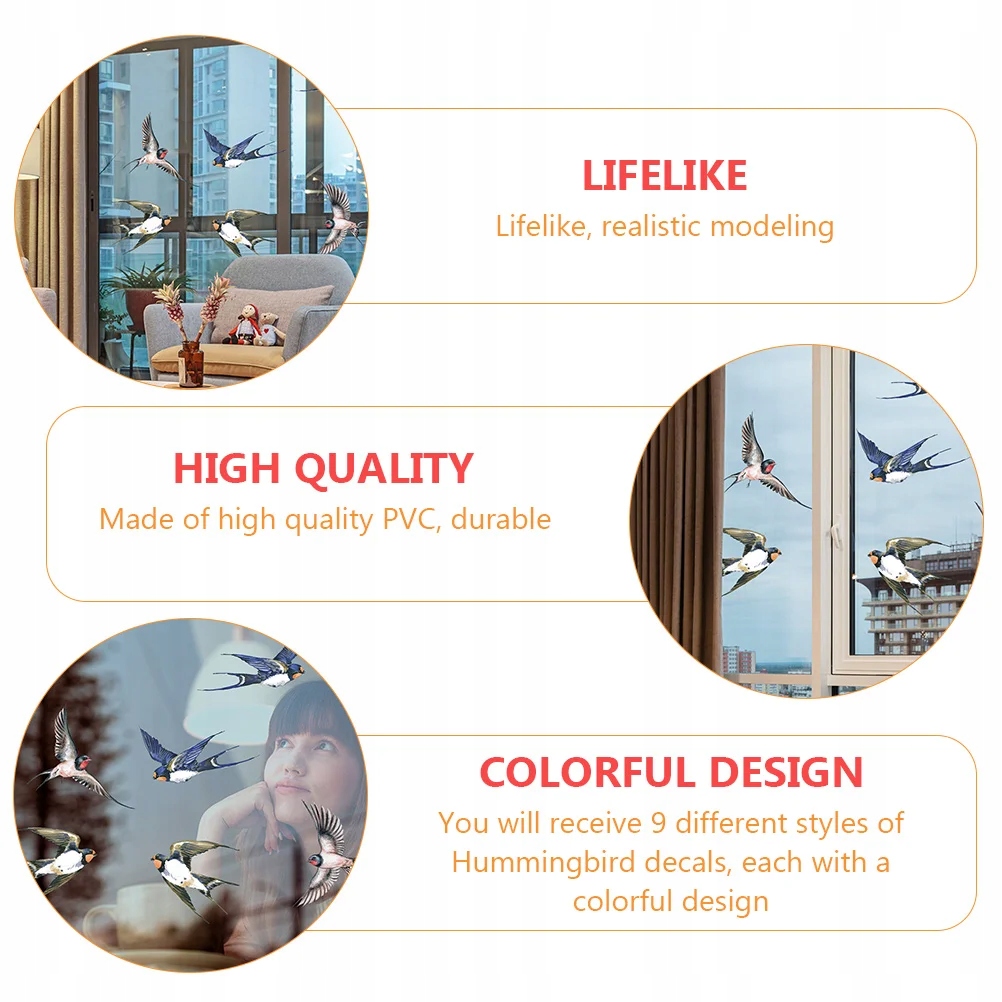 LIFELIKE
Lifelike, realistic modeling

HIGH QUALITY
Made of high quality PVC, durable

COLORFUL DESIGN
You will receive 9 different styles of Hummingbird decals, each with a colorful design